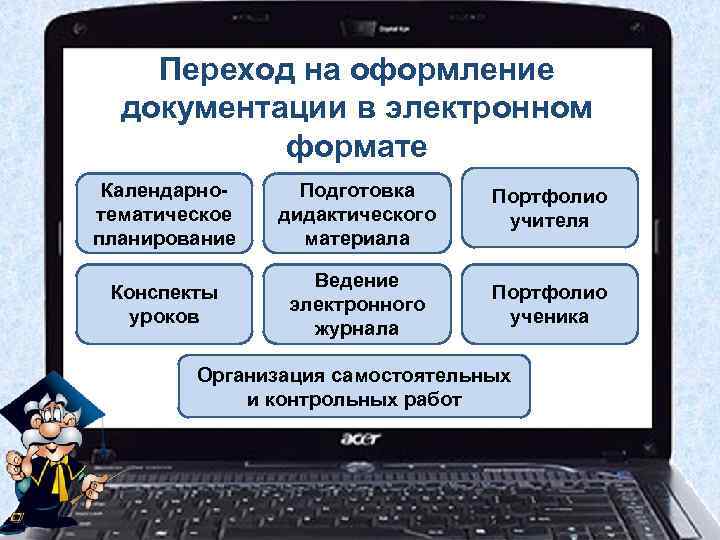 Переход на оформление документации в электронном формате

Календарно-тематическое планирование

Подготовка дидактического материала

Портфолио учителя

Конспекты уроков

Ведение электронного журнала

Портфолио ученика

Организация самостоятельных и контрольных работ

acer